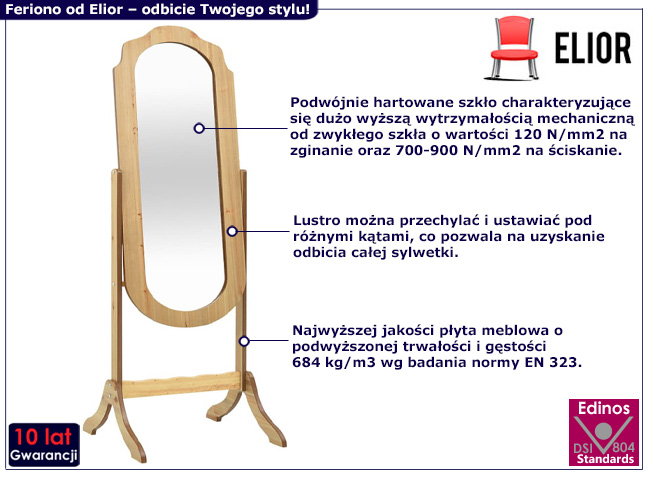 Feriono od Elior – odbicie Twojego stylu!

ELIOR

Podwójnie hartowane szkło charakteryzujące się dużo wyższą wytrzymałością mechaniczną od zwykłego szkła o wartości 120 N/mm2 na zginanie oraz 700-900 N/mm2 na ściskanie.

Lustro można przechylać i ustawiać pod różnymi kątami, co pozwala na uzyskanie odbicia całej sylwetki.

Najwyższej jakości płyta meblowa o podwyższonej trwałości i gęstości 684 kg/m3 wg badania normy EN 323.

10 lat
Gwarancji

Edinos
DSI 804
Standards